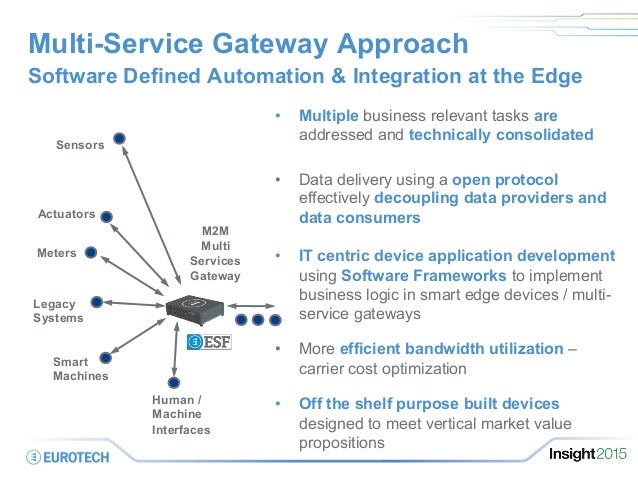 Multi-Service Gateway Approach
Software Defined Automation & Integration at the Edge

Sensors

Actuators

Meters

Legacy Systems

Smart Machines

Human / Machine Interfaces

M2M Multi Services Gateway

ESF

• Multiple business relevant tasks are addressed and technically consolidated

• Data delivery using a open protocol effectively decoupling data providers and data consumers

• IT centric device application development using Software Frameworks to implement business logic in smart edge devices / multi-service gateways

• More efficient bandwidth utilization – carrier cost optimization

• Off the shelf purpose built devices designed to meet vertical market value propositions

EUROTECH

Insight2015